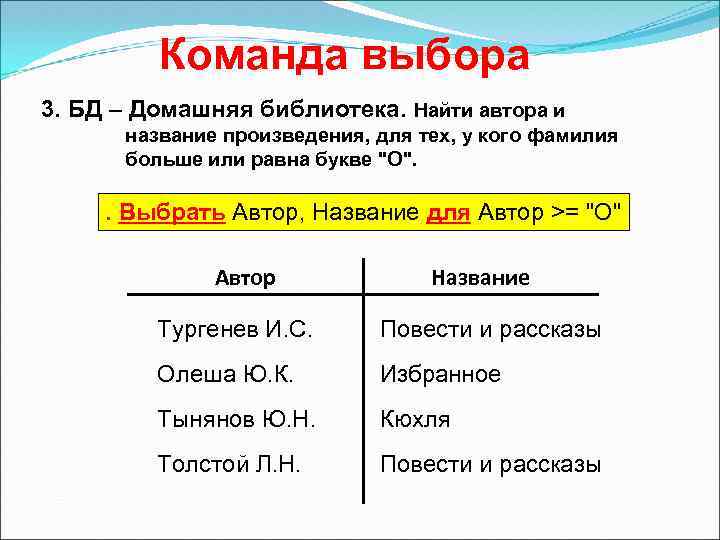 Команда выбора

3. БД – Домашняя библиотека. Найти автора и название произведения, для тех, у кого фамилия больше или равна букве "О".

. Выбрать Автор, Название для Автор >= "О"

| Автор | Название |
|---|---|
| Тургенев И.С. | Повести и рассказы |
| Олеша Ю.К. | Избранное |
| Тынянов Ю.Н. | Кюхля |
| Толстой Л.Н. | Повести и рассказы |